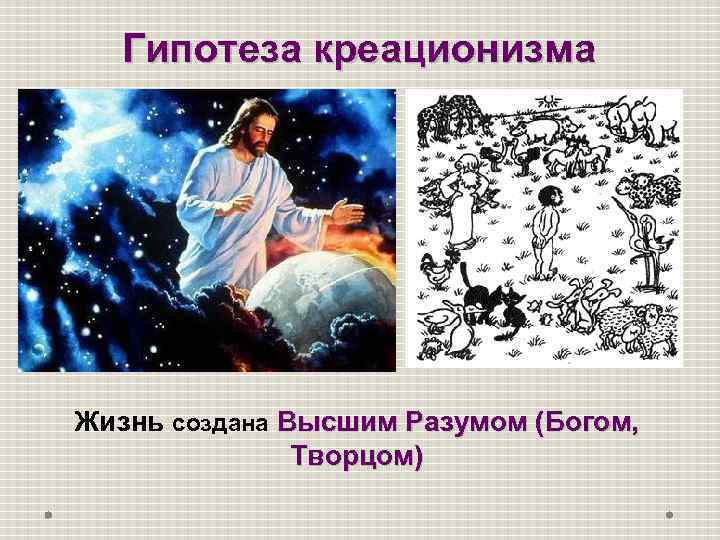 Гипотеза креационизма

Жизнь создана Высшим Разумом (Богом, Творцом)